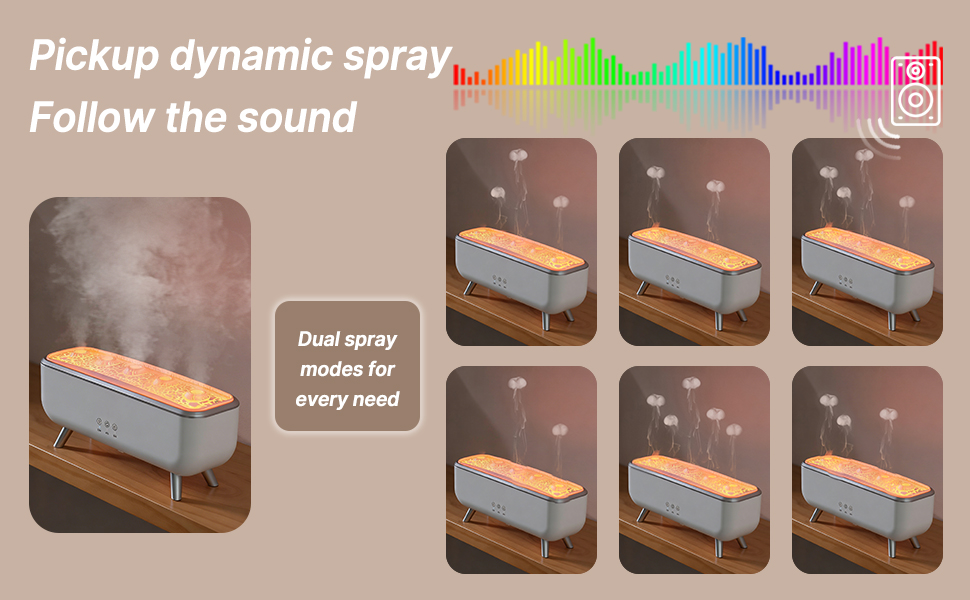 Pickup dynamic spray
Follow the sound

Dual spray modes for every need